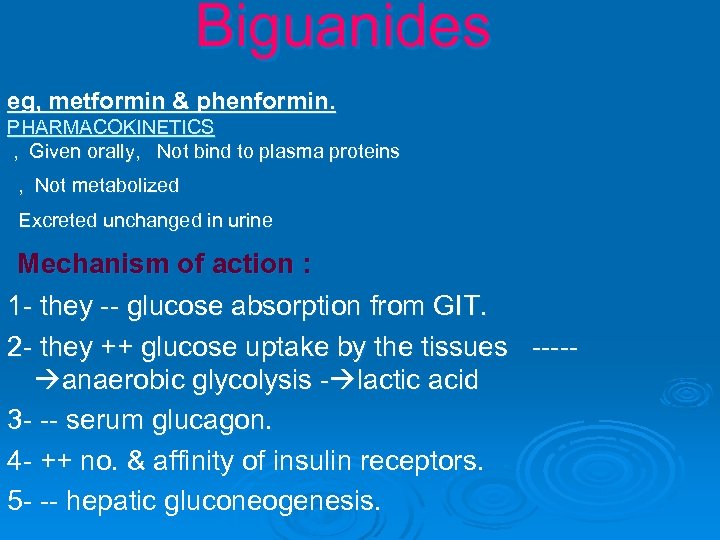 Biguanides

eg, metformin & phenformin.

PHARMACOKINETICS

, Given orally, Not bind to plasma proteins

, Not metabolized

Excreted unchanged in urine

Mechanism of action :

1- they -- glucose absorption from GIT.

2- they ++ glucose uptake by the tissues -----→anaerobic glycolysis -→lactic acid

3- -- serum glucagon.

4- ++ no. & affinity of insulin receptors.

5- -- hepatic gluconeogenesis.